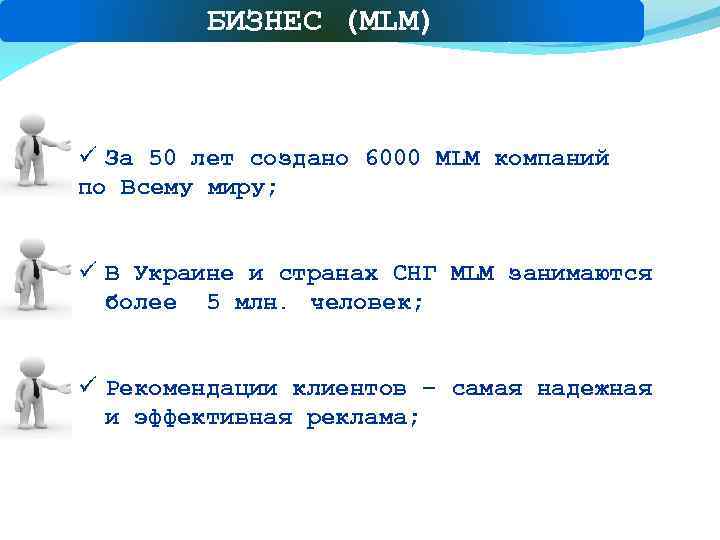 БИЗНЕС (MLM)

✓ За 50 лет создано 6000 MLM компаний по Всему миру;

✓ В Украине и странах СНГ MLM занимаются более 5 млн. человек;

✓ Рекомендации клиентов – самая надежная и эффективная реклама;